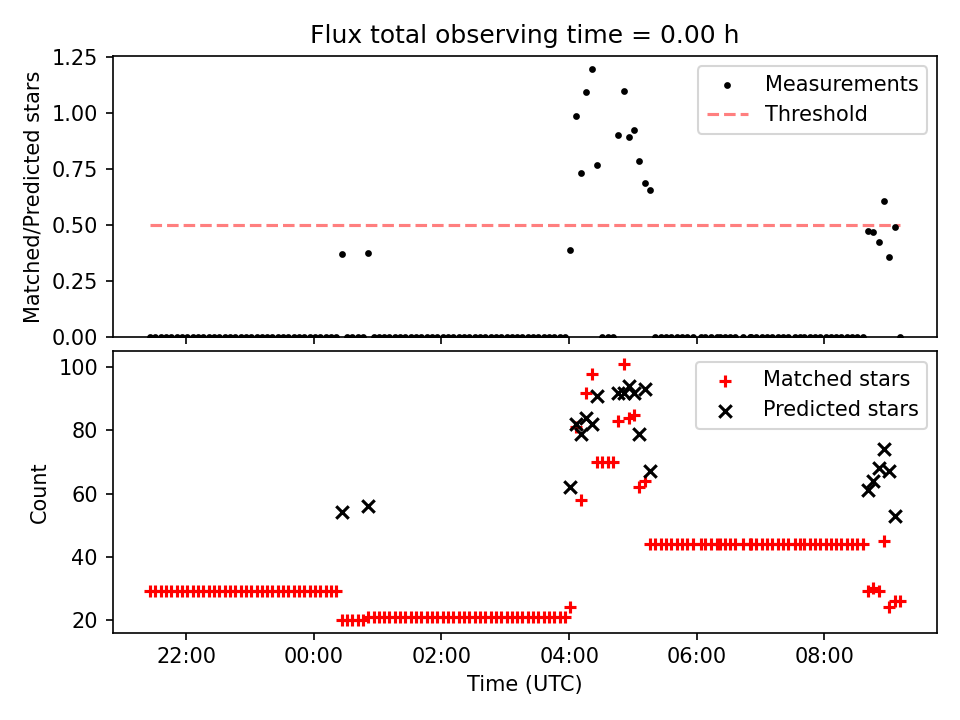 Flux total observing time = 0.00 h

Matched/Predicted stars

1.25
1.00
0.75
0.50
0.25
0.00

Measurements
Threshold

Count

100
80
60
40
20

Matched stars
Predicted stars

22:00
00:00
02:00
04:00
06:00
08:00

Time (UTC)